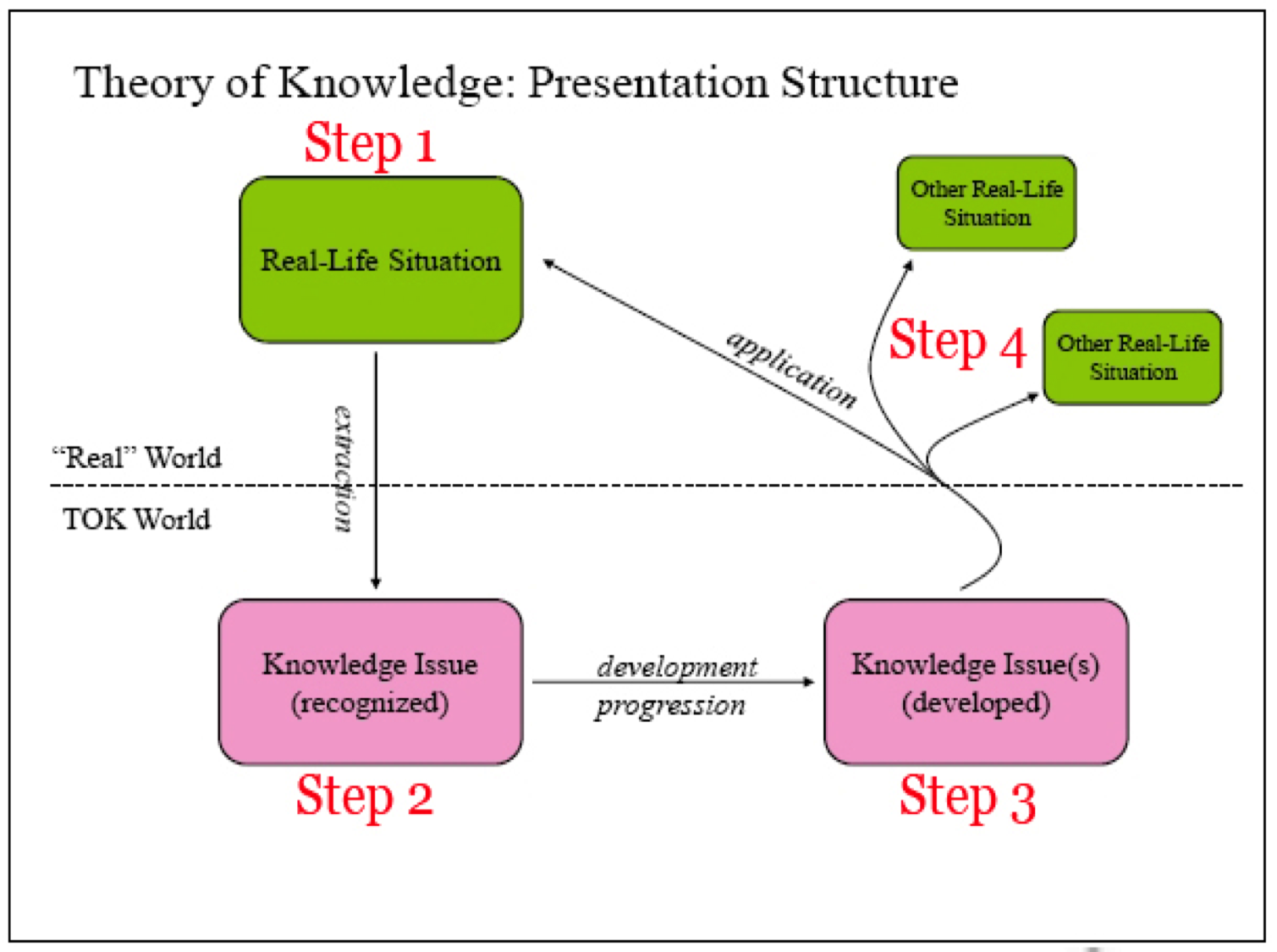 Theory of Knowledge: Presentation Structure

Step 1

Real-Life Situation

Other Real-Life Situation

Step 4

Other Real-Life Situation

application

extraction

"Real" World

TOK World

Knowledge Issue (recognized)

development progression

Knowledge Issue(s) (developed)

Step 2

Step 3